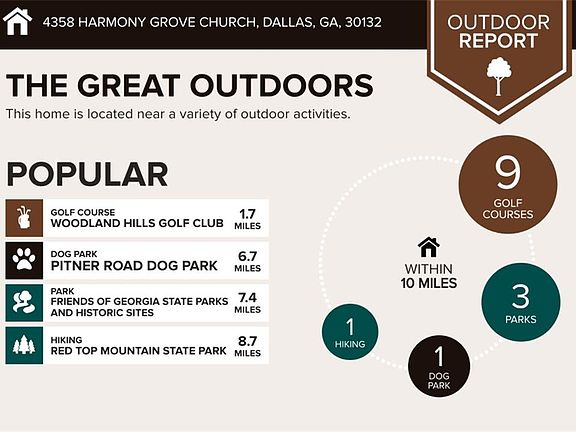 4358 HARMONY GROVE CHURCH, DALLAS, GA, 30132

OUTDOOR REPORT

THE GREAT OUTDOORS

This home is located near a variety of outdoor activities.

POPULAR

GOLF COURSE
WOODLAND HILLS GOLF CLUB 1.7 MILES

DOG PARK
PITNER ROAD DOG PARK 6.7 MILES

PARK
FRIENDS OF GEORGIA STATE PARKS AND HISTORIC SITES 7.4 MILES

HIKING
RED TOP MOUNTAIN STATE PARK 8.7 MILES

9 GOLF COURSES

WITHIN 10 MILES

3 PARKS

1 HIKING

1 DOG PARK